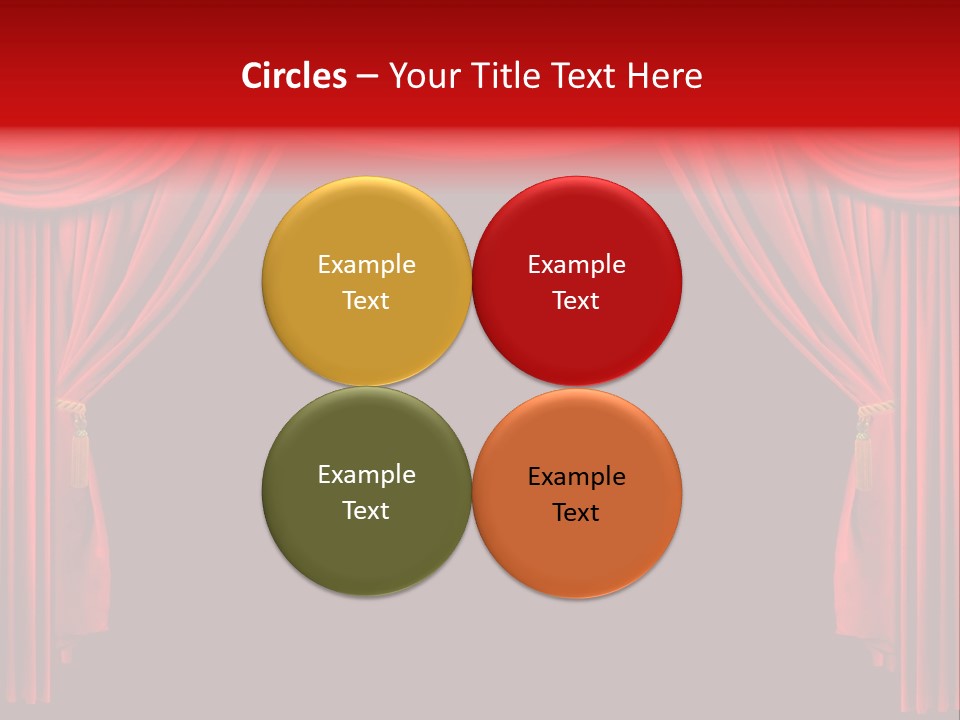 Circles – Your Title Text Here

Example Text

Example Text

Example Text

Example Text